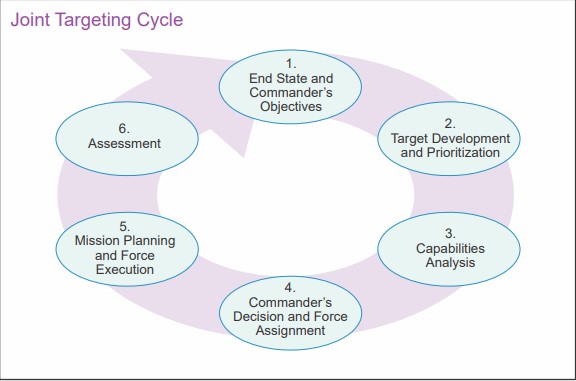 Joint Targeting Cycle

1.
End State and Commander's Objectives

2.
Target Development and Prioritization

3.
Capabilities Analysis

4.
Commander's Decision and Force Assignment

5.
Mission Planning and Force Execution

6.
Assessment